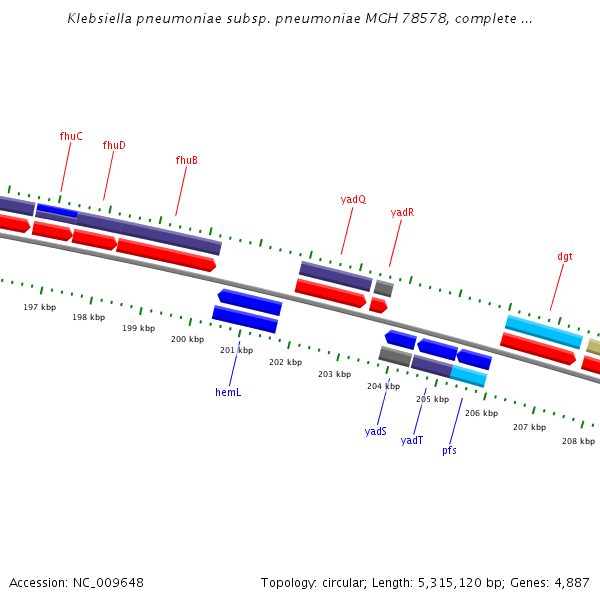 Klebsiella pneumoniae subsp. pneumoniae MGH 78578, complete ...

fhuC
fhuD
fhuB
yadQ
yadR
dgt

197 kbp
198 kbp
199 kbp
200 kbp
201 kbp
202 kbp
203 kbp
204 kbp
205 kbp
206 kbp
207 kbp
208 kbp

hemL
yadS
yadT
pfs

Accession: NC_009648
Topology: circular; Length: 5,315,120 bp; Genes: 4,887